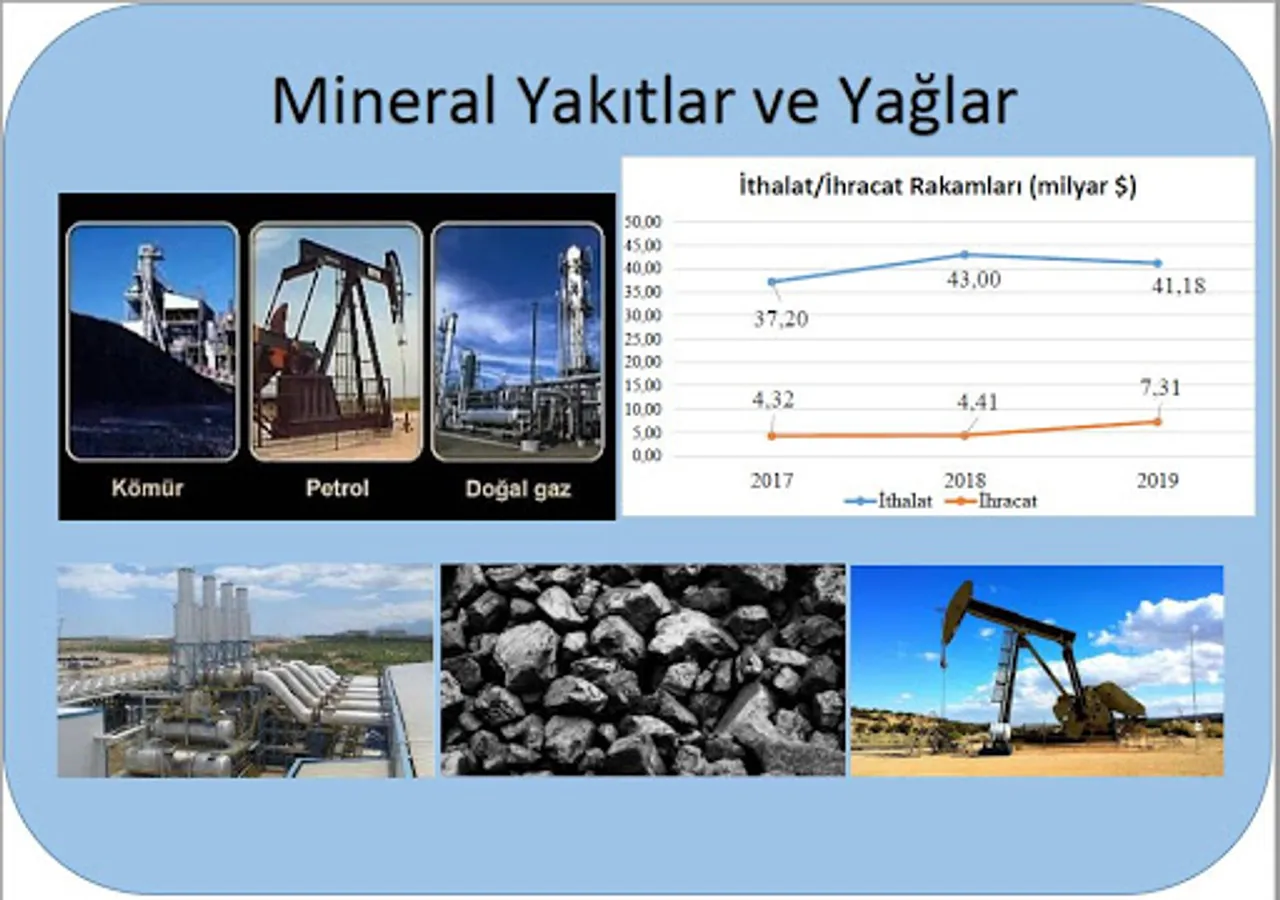 Mineral Yakıtlar ve Yağlar

Kömür
Petrol
Doğal gaz

İthalat/İhracat Rakamları (milyar $)

50,00
45,00
40,00
35,00
30,00
25,00
20,00
15,00
10,00
5,00
0,00

37,20
43,00
41,18
4,32
4,41
7,31

2017
2018
2019

İthalat
İhracat